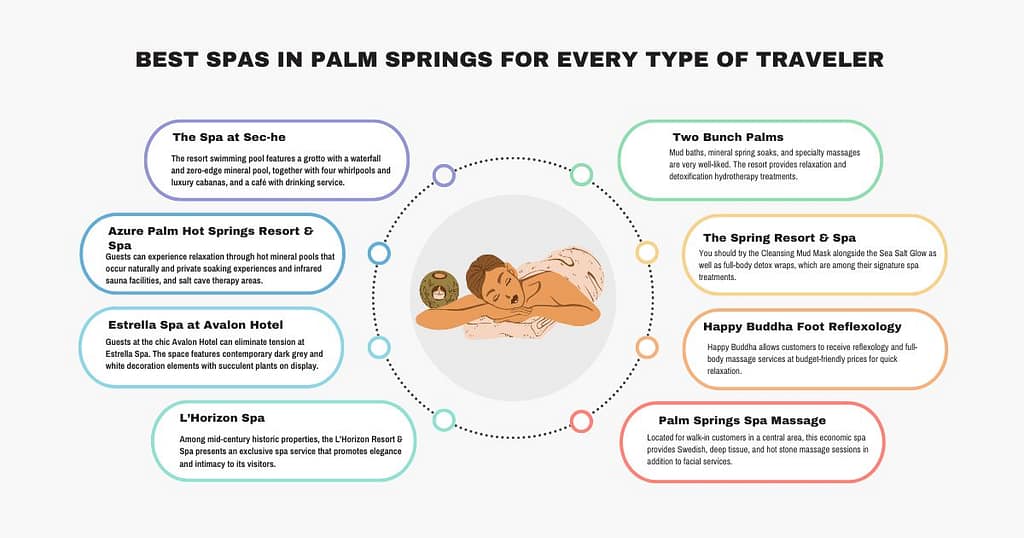 BEST SPAS IN PALM SPRINGS FOR EVERY TYPE OF TRAVELER

The Spa at Sec-he

The resort swimming pool features a grotto with a waterfall and zero-edge mineral pool, together with four whirlpools and luxury cabanas, and a café with drinking service.

Azure Palm Hot Springs Resort & Spa

Guests can experience relaxation through hot mineral pools that occur naturally and private soaking experiences and infrared sauna facilities, and salt cave therapy areas.

Estrella Spa at Avalon Hotel

Guests at the chic Avalon Hotel can eliminate tension at Estrella Spa. The space features contemporary dark grey and white decoration elements with succulent plants on display.

L'Horizon Spa

Among mid-century historic properties, the L'Horizon Resort & Spa presents an exclusive spa service that promotes elegance and intimacy to its visitors.

Two Bunch Palms

Mud baths, mineral spring soaks, and specialty massages are very well-liked. The resort provides relaxation and detoxification hydrotherapy treatments.

The Spring Resort & Spa

You should try the Cleansing Mud Mask alongside the Sea Salt Glow as well as full-body detox wraps, which are among their signature spa treatments.

Happy Buddha Foot Reflexology

Happy Buddha allows customers to receive reflexology and full-body massage services at budget-friendly prices for quick relaxation.

Palm Springs Spa Massage

Located for walk-in customers in a central area, this economic spa provides Swedish, deep tissue, and hot stone massage sessions in addition to facial services.